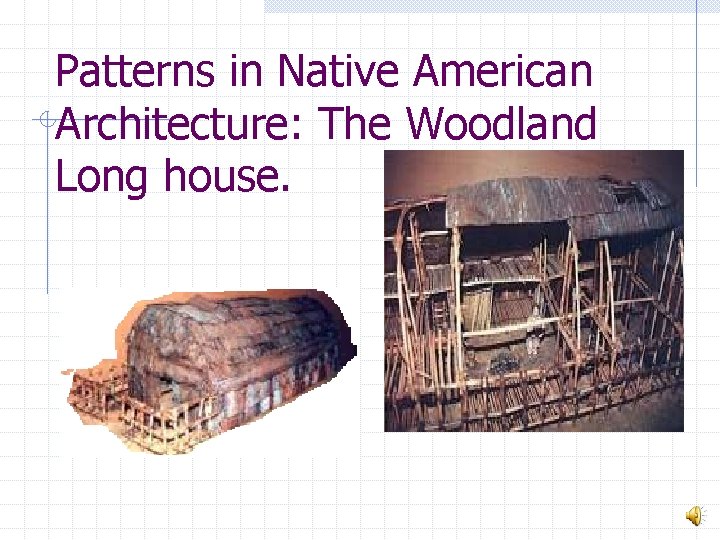 Patterns in Native American Architecture: The Woodland Long house.